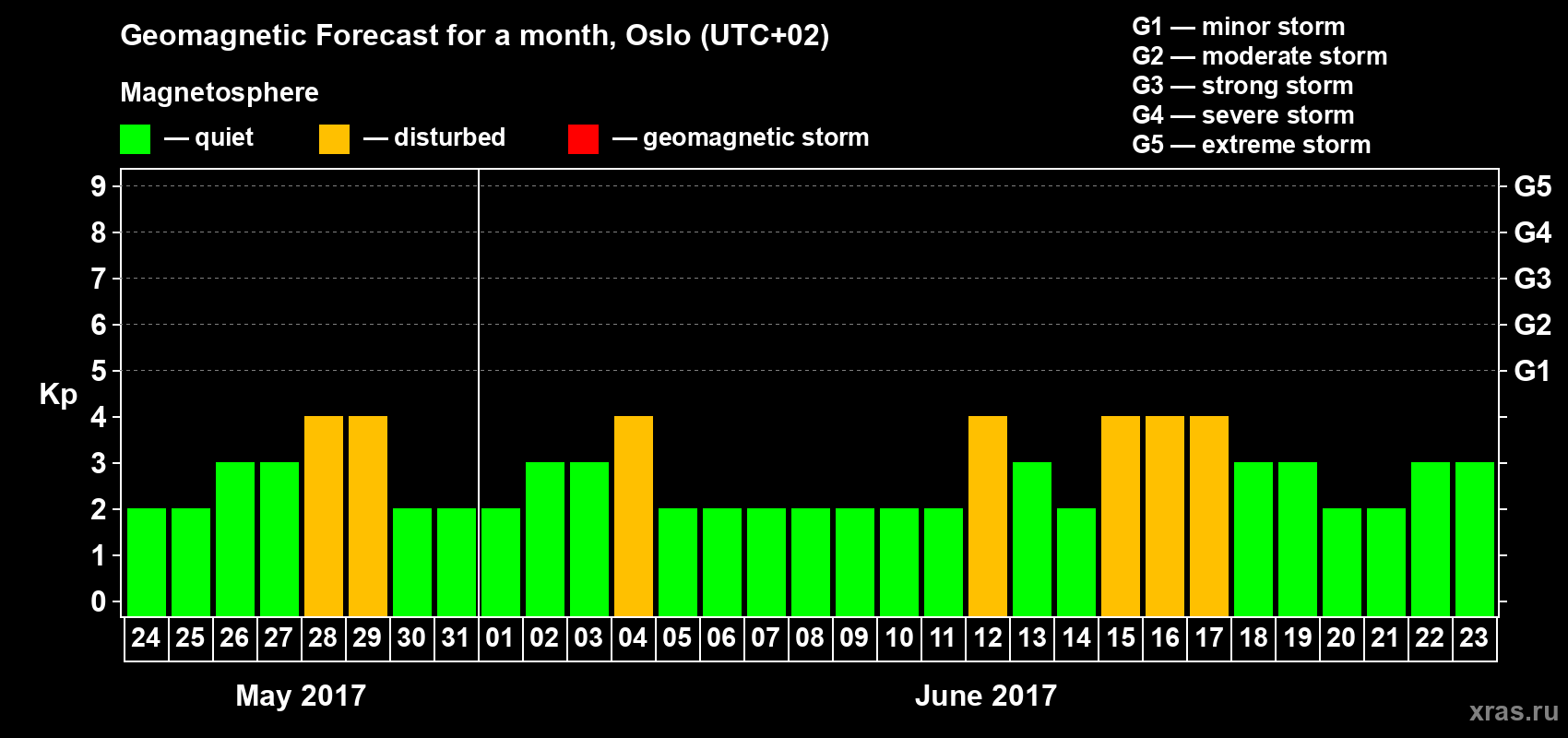 Geomagnetic Forecast for a month, Oslo (UTC+02)

Magnetosphere

— quiet — disturbed — geomagnetic storm

G1 — minor storm
G2 — moderate storm
G3 — strong storm
G4 — severe storm
G5 — extreme storm

Kp

9 8 7 6 5 4 3 2 1 0

G5 G4 G3 G2 G1

24 25 26 27 28 29 30 31 01 02 03 04 05 06 07 08 09 10 11 12 13 14 15 16 17 18 19 20 21 22 23

May 2017

June 2017

xras.ru